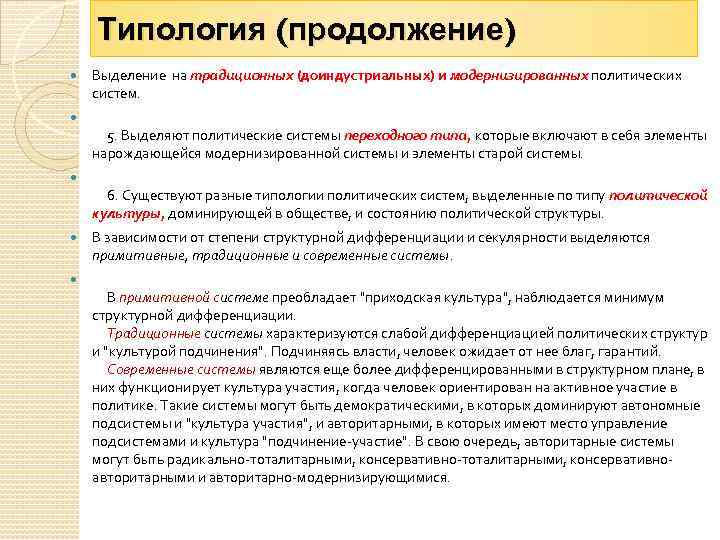 Типология (продолжение)

Выделение на традиционных (доиндустриальных) и модернизированных политических систем.

5. Выделяют политические системы переходного типа, которые включают в себя элементы нарождающейся модернизированной системы и элементы старой системы.

6. Существуют разные типологии политических систем, выделенные по типу политической культуры, доминирующей в обществе, и состоянию политической структуры.

В зависимости от степени структурной дифференциации и секулярности выделяются примитивные, традиционные и современные системы.

В примитивной системе преобладает "приходская культура", наблюдается минимум структурной дифференциации.
Традиционные системы характеризуются слабой дифференциацией политических структур и "культурой подчинения". Подчиняясь власти, человек ожидает от нее благ, гарантий.
Современные системы являются еще более дифференцированными в структурном плане, в них функционирует культура участия, когда человек ориентирован на активное участие в политике. Такие системы могут быть демократическими, в которых доминируют автономные подсистемы и "культура участия", и авторитарными, в которых имеют место управление подсистемами и культура "подчинение-участие". В свою очередь, авторитарные системы могут быть радикально-тоталитарными, консервативно-тоталитарными, консервативно-авторитарными и авторитарно-модернизирующимися.